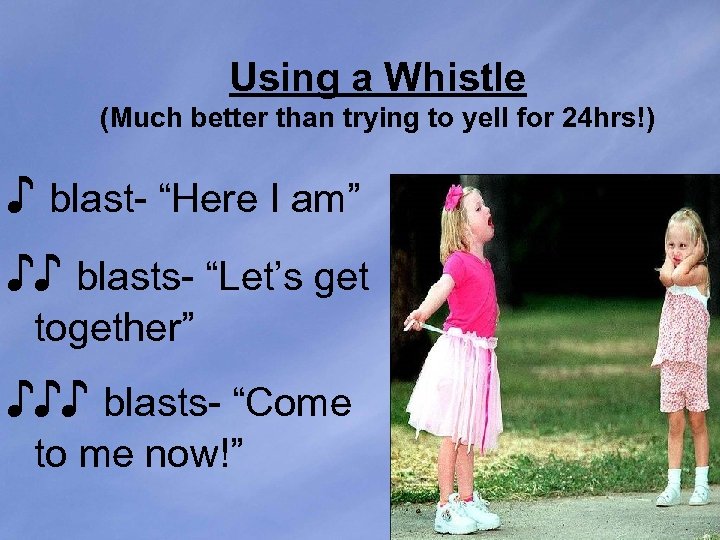 Using a Whistle
(Much better than trying to yell for 24hrs!)

♪ blast- “Here I am”

♪♪ blasts- “Let’s get together”

♪♪♪ blasts- “Come to me now!”